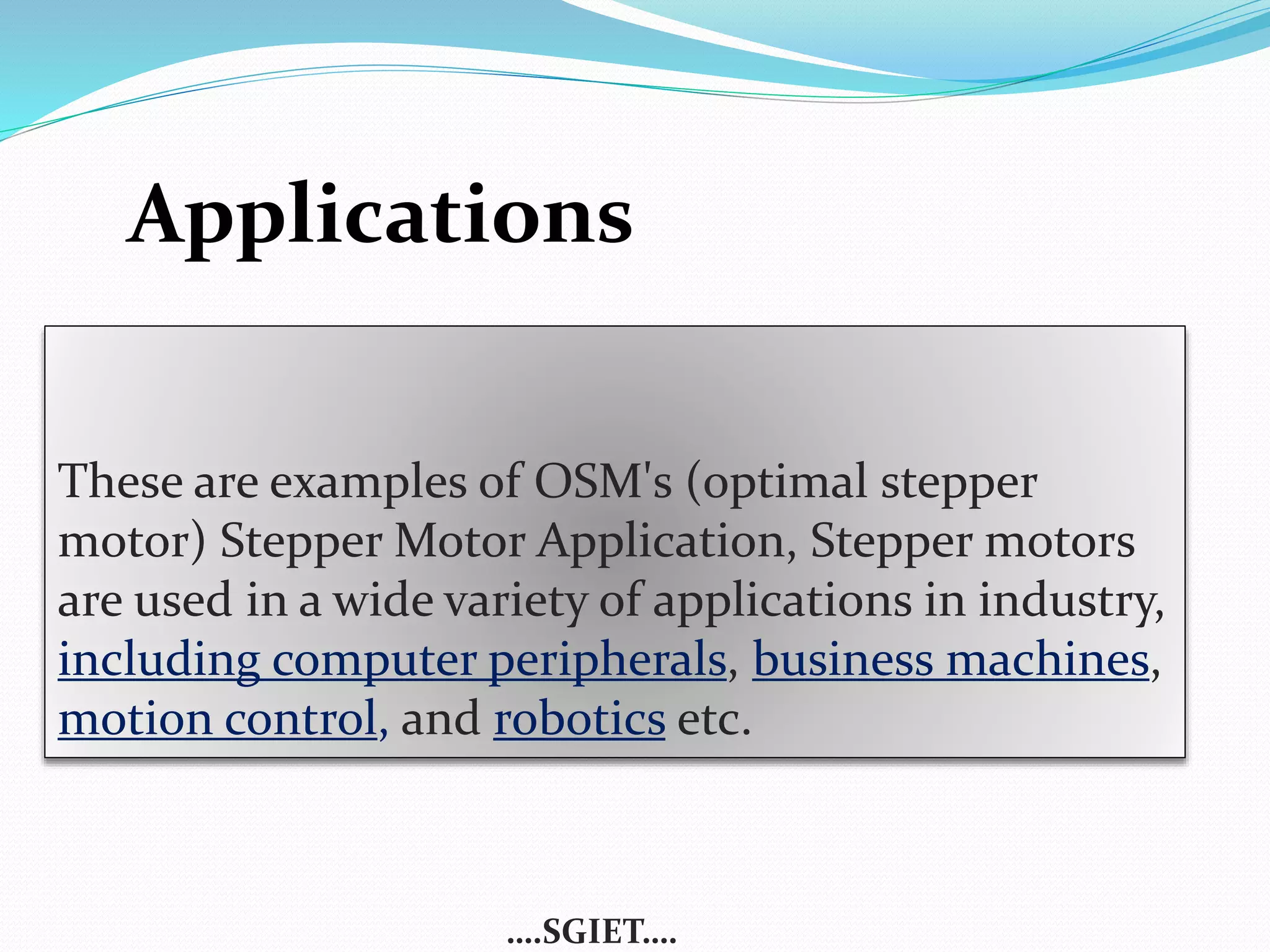 Applications

These are examples of OSM's (optimal stepper motor) Stepper Motor Application, Stepper motors are used in a wide variety of applications in industry, including computer peripherals, business machines, motion control, and robotics etc.

....SGIET....